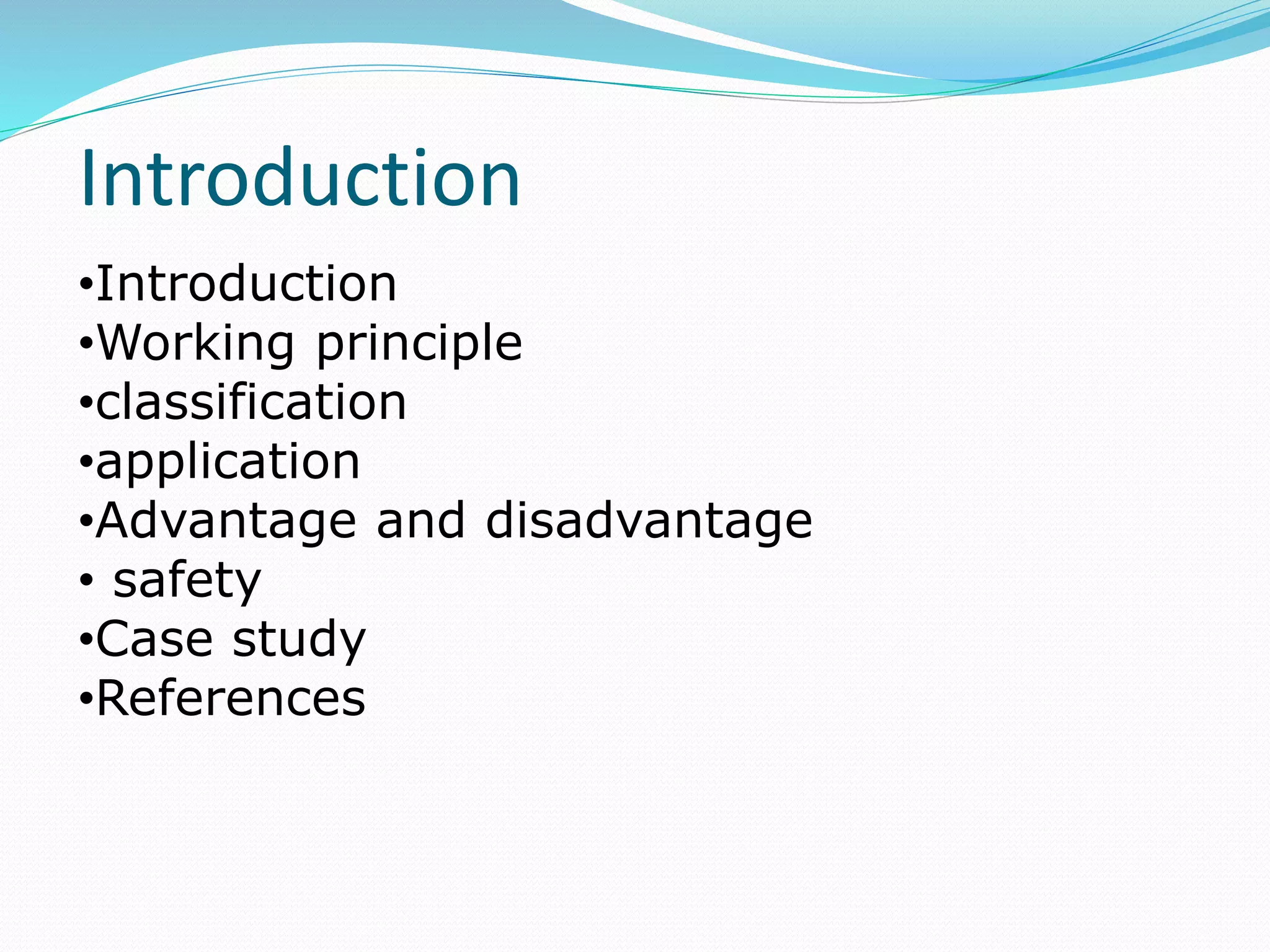 Introduction

•Introduction
•Working principle
•classification
•application
•Advantage and disadvantage
• safety
•Case study
•References